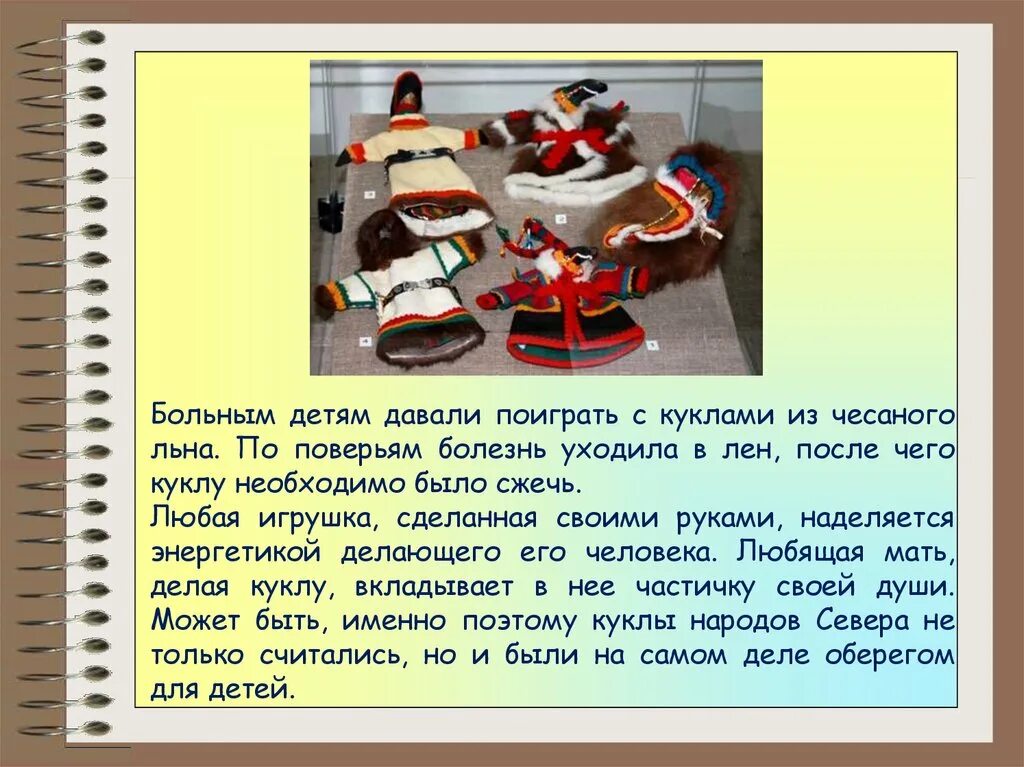 Больным детям давали поиграть с куклами из чесаного льна. По поверьям болезнь уходила в лен, после чего куклу необходимо было сжечь.
Любая игрушка, сделанная своими руками, наделяется энергетикой делающего его человека. Любящая мать, делая куклу, вкладывает в нее частичку своей души. Может быть, именно поэтому куклы народов Севера не только считались, но и были на самом деле оберегом для детей.